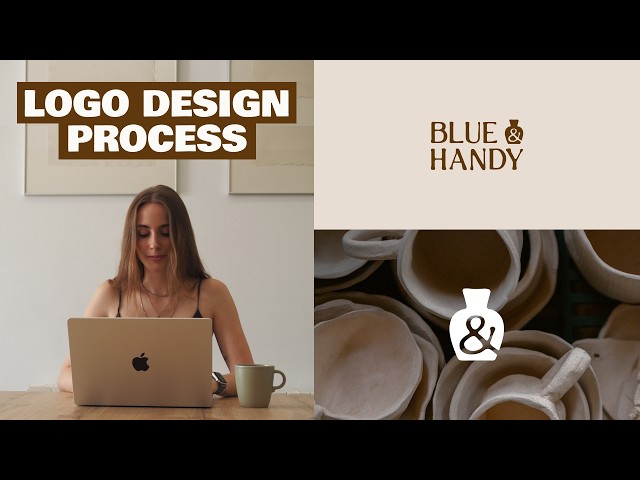 LOGO DESIGN PROCESS

BLUE &
HANDY

&